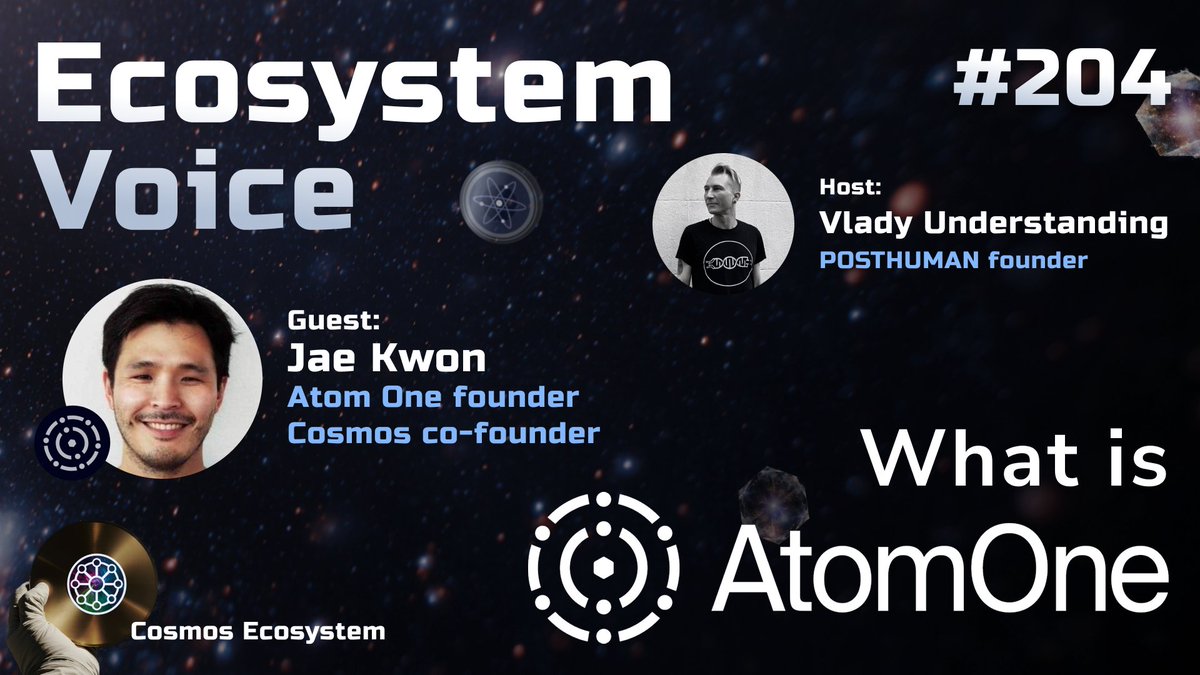 Ecosystem Voice

#204

Host:
Vlady Understanding
POSTHUMAN founder

Guest:
Jae Kwon
Atom One founder
Cosmos co-founder

What is AtomOne

Cosmos Ecosystem